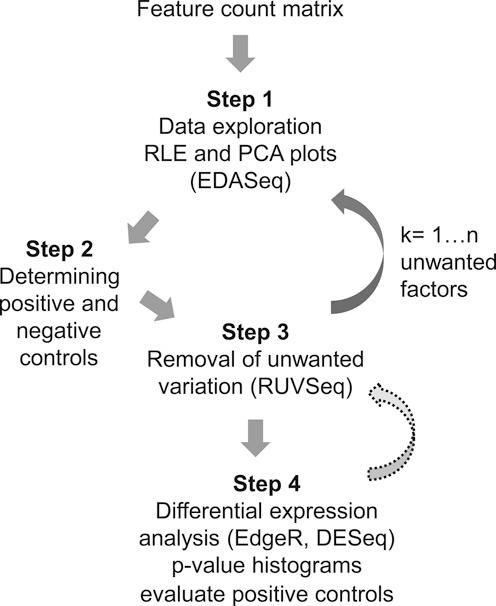 Feature count matrix

Step 1
Data exploration
RLE and PCA plots
(EDASeq)

Step 2
Determining positive and negative controls

k= 1…n unwanted factors

Step 3
Removal of unwanted variation (RUVSeq)

Step 4
Differential expression analysis (EdgeR, DESeq)
p-value histograms
evaluate positive controls